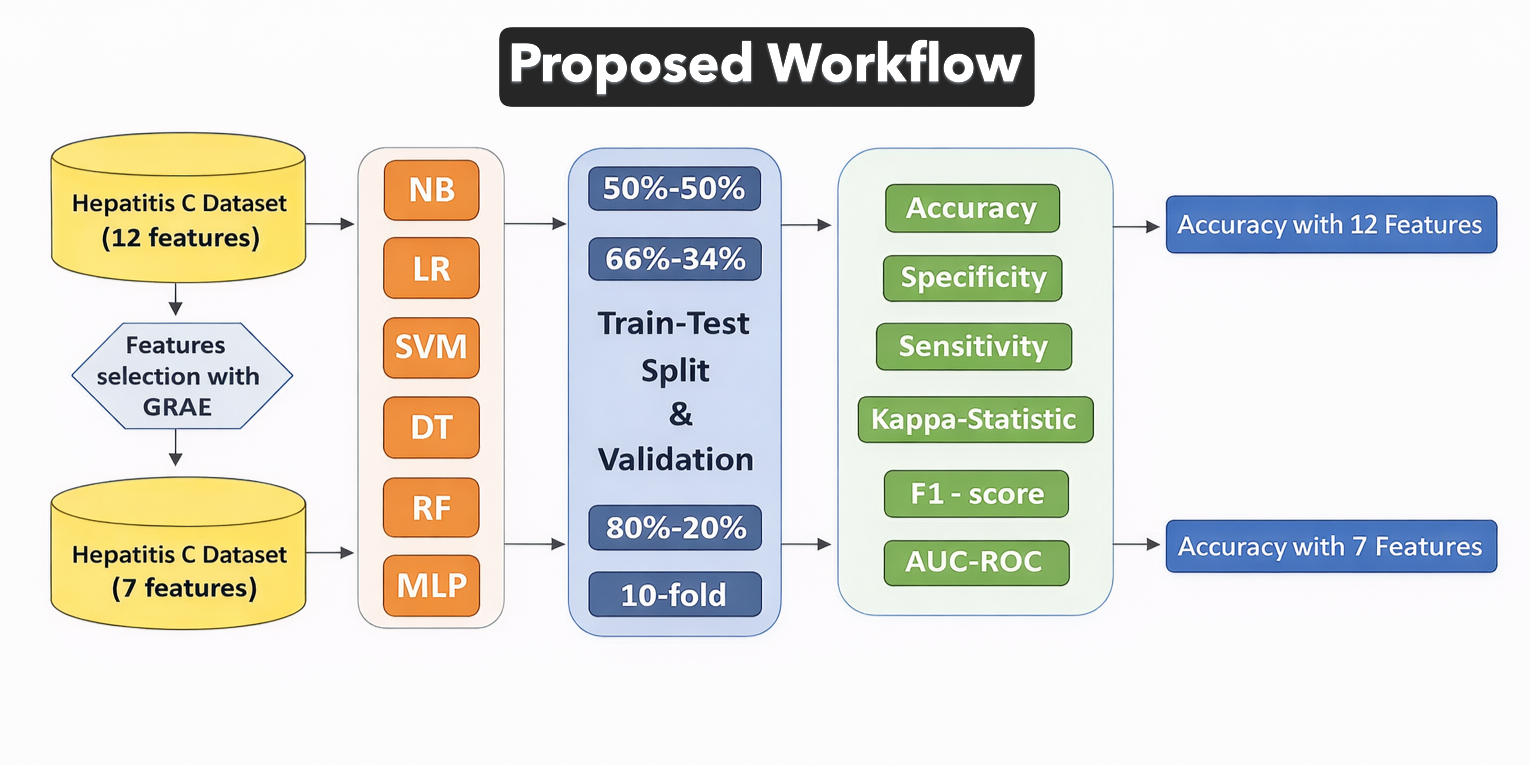 Proposed Workflow

Hepatitis C Dataset (12 features)

Features selection with GRAE

Hepatitis C Dataset (7 features)

NB

LR

SVM

DT

RF

MLP

50%-50%

66%-34%

Train-Test Split & Validation

80%-20%

10-fold

Accuracy

Specificity

Sensitivity

Kappa-Statistic

F1 - score

AUC-ROC

Accuracy with 12 Features

Accuracy with 7 Features